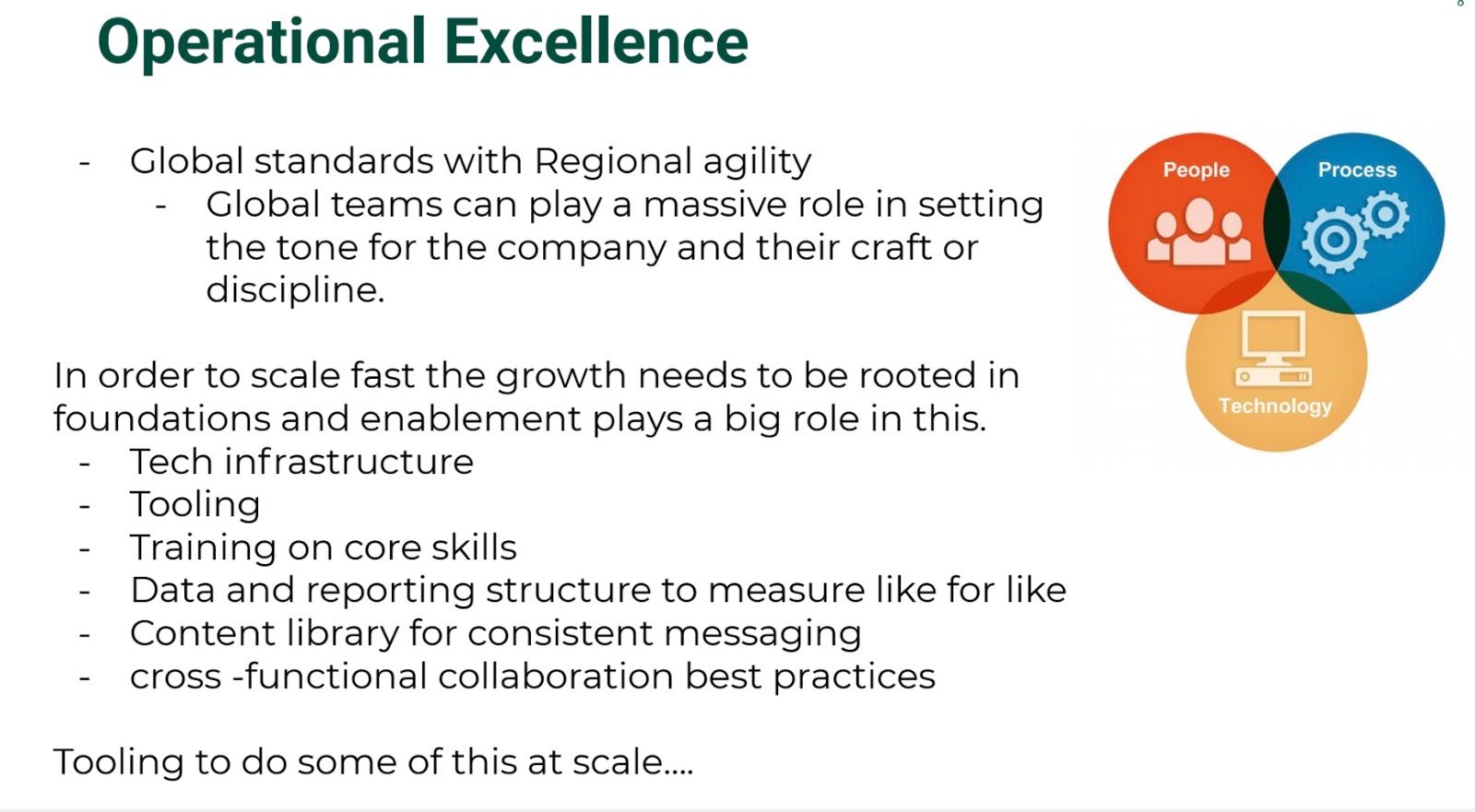 Operational Excellence

- Global standards with Regional agility
  - Global teams can play a massive role in setting the tone for the company and their craft or discipline.

In order to scale fast the growth needs to be rooted in foundations and enablement plays a big role in this.
- Tech infrastructure
- Tooling
- Training on core skills
- Data and reporting structure to measure like for like
- Content library for consistent messaging
- cross -functional collaboration best practices

Tooling to do some of this at scale....

People
Process
Technology